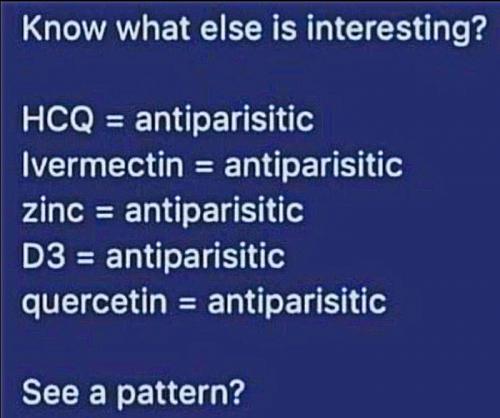 Know what else is interesting?

HCQ = antiparisitic
Ivermectin = antiparisitic
zinc = antiparisitic
D3 = antiparisitic
quercetin = antiparisitic

See a pattern?